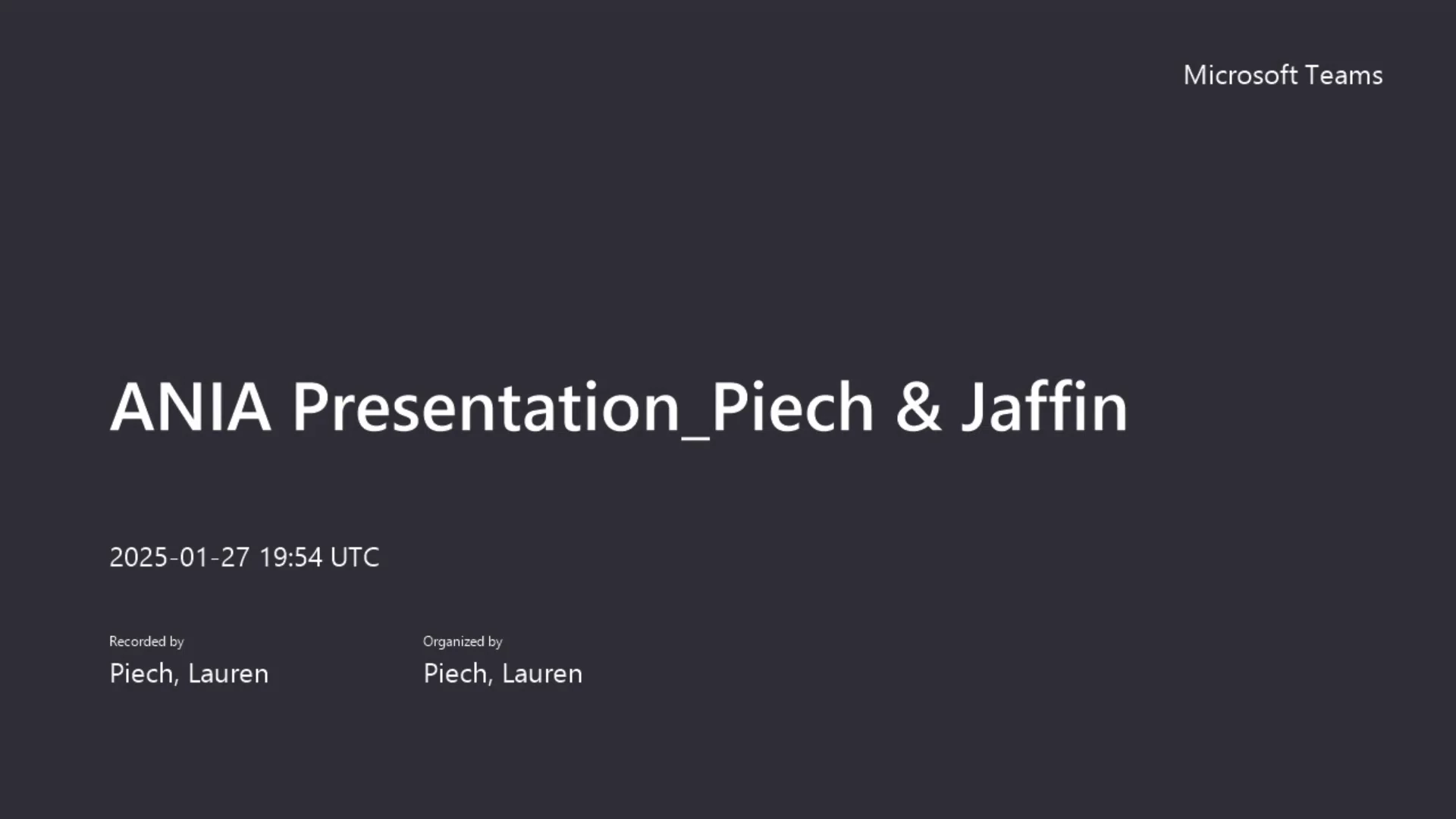 Microsoft Teams

ANIA Presentation_Piech & Jaffin

2025-01-27 19:54 UTC

Recorded by
Piech, Lauren

Organized by
Piech, Lauren